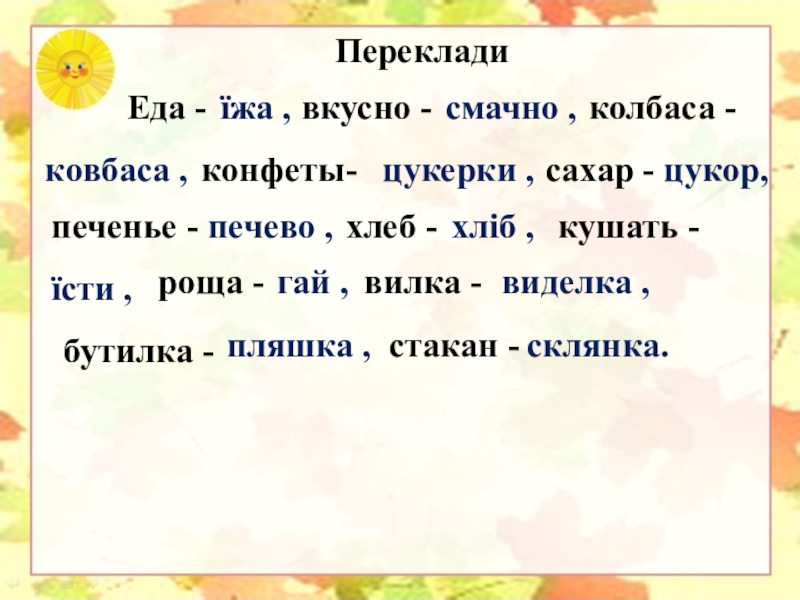 Переклади

Еда - їжа , вкусно - смачно , колбаса - ковбаса , конфеты- цукерки , сахар - цукор, печенье - печево , хлеб - хліб , кушать - їсти , роща - гай , вилка - виделка , бутилка - пляшка , стакан - склянка.